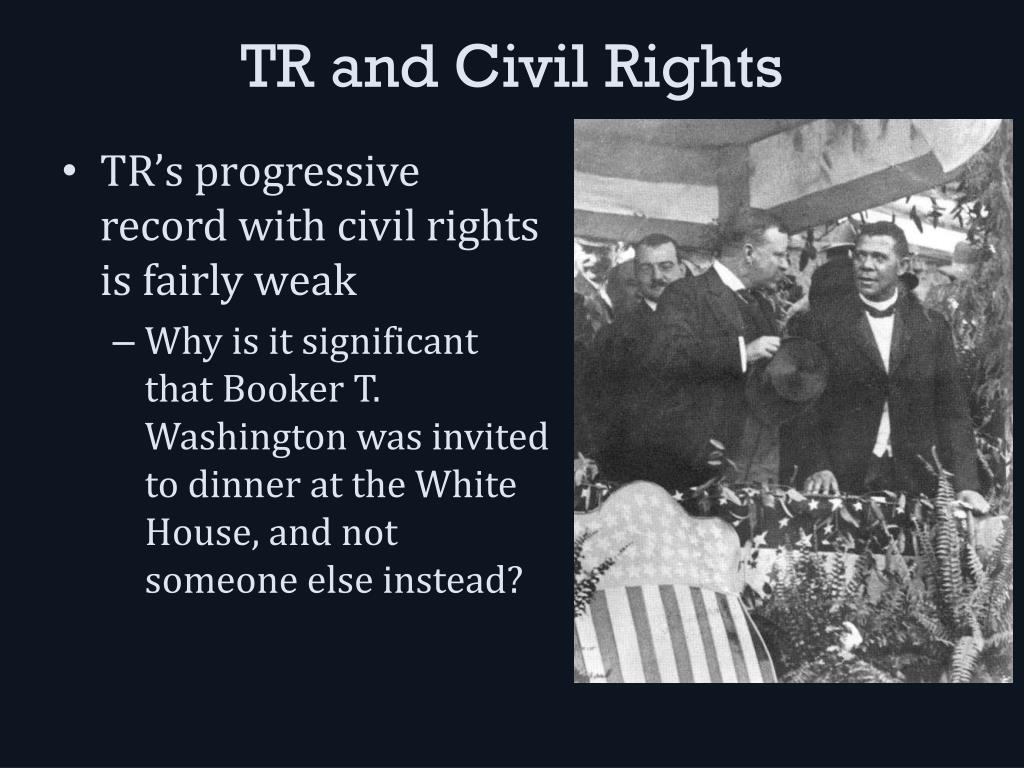 TR and Civil Rights

• TR's progressive record with civil rights is fairly weak

– Why is it significant that Booker T. Washington was invited to dinner at the White House, and not someone else instead?